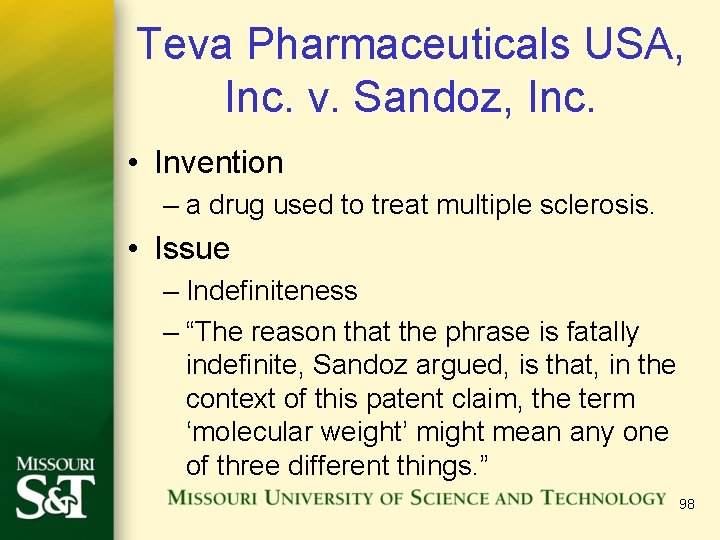 Teva Pharmaceuticals USA, Inc. v. Sandoz, Inc.

• Invention
– a drug used to treat multiple sclerosis.
• Issue
– Indefiniteness
– “The reason that the phrase is fatally indefinite, Sandoz argued, is that, in the context of this patent claim, the term ‘molecular weight’ might mean any one of three different things.”

MISSOURI S&T

MISSOURI UNIVERSITY OF SCIENCE AND TECHNOLOGY

98